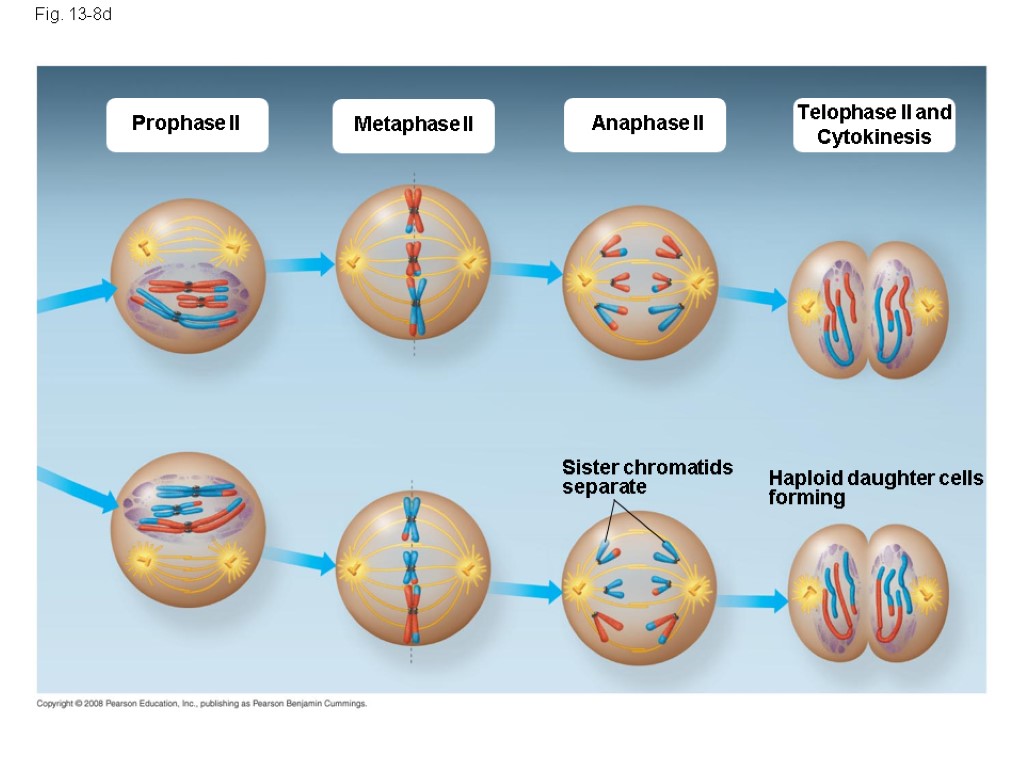 Fig. 13-8d

Prophase II

Metaphase II

Anaphase II

Telophase II and Cytokinesis

Sister chromatids separate

Haploid daughter cells forming

Copyright © 2008 Pearson Education, Inc., publishing as Pearson Benjamin Cummings.